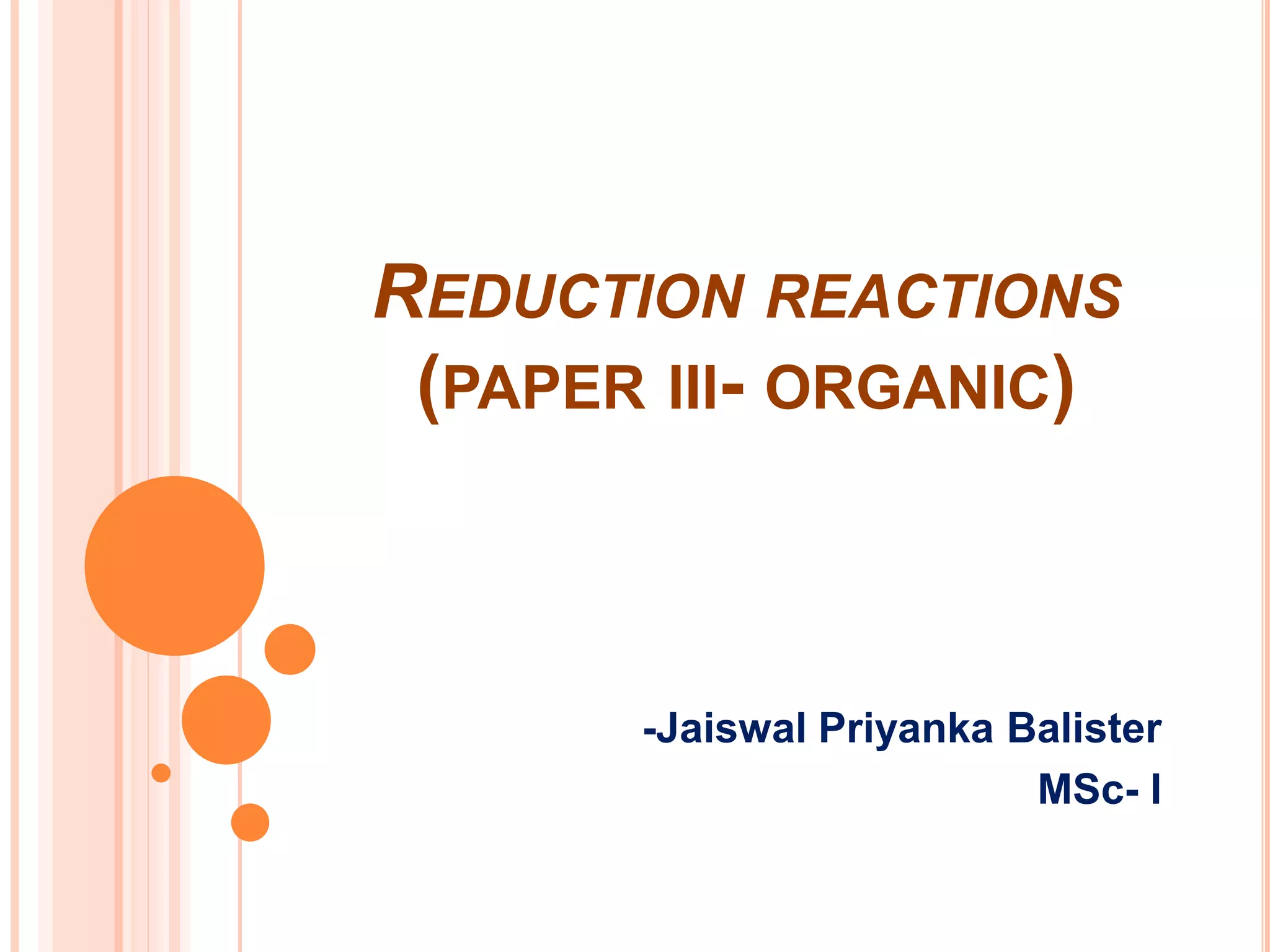 REDUCTION REACTIONS (PAPER III- ORGANIC)

-Jaiswal Priyanka Balister
MSc- I